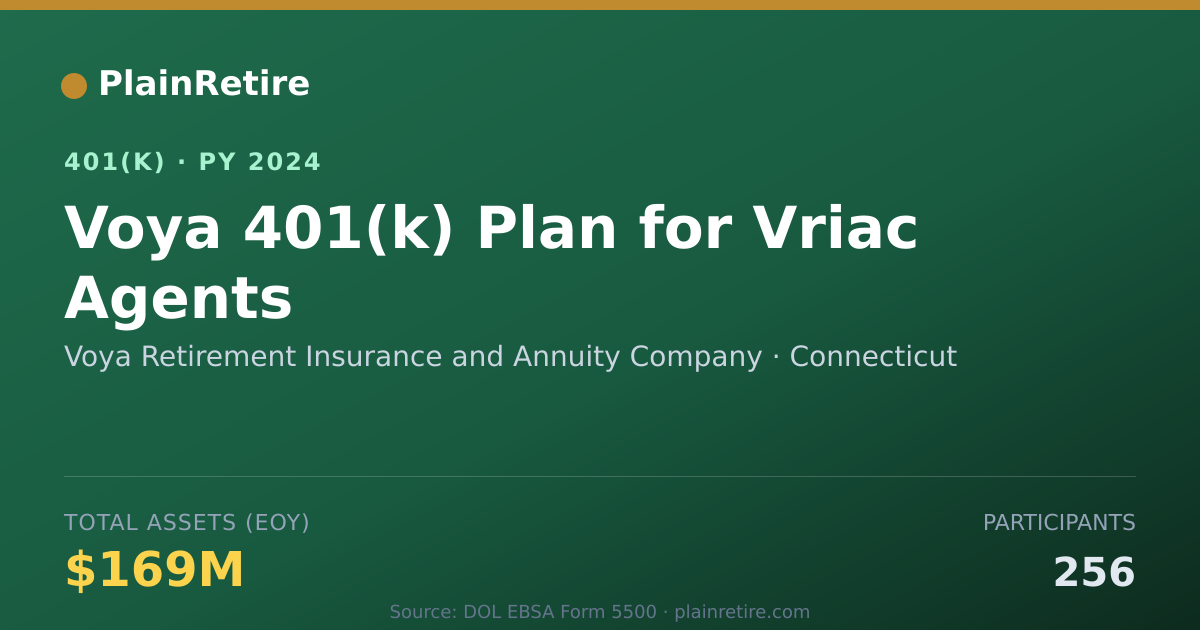 PlainRetire

401(K) · PY 2024

Voya 401(k) Plan for Vriac Agents

Voya Retirement Insurance and Annuity Company · Connecticut

TOTAL ASSETS (EOY)

$169M

PARTICIPANTS

256

Source: DOL EBSA Form 5500 · plainretire.com